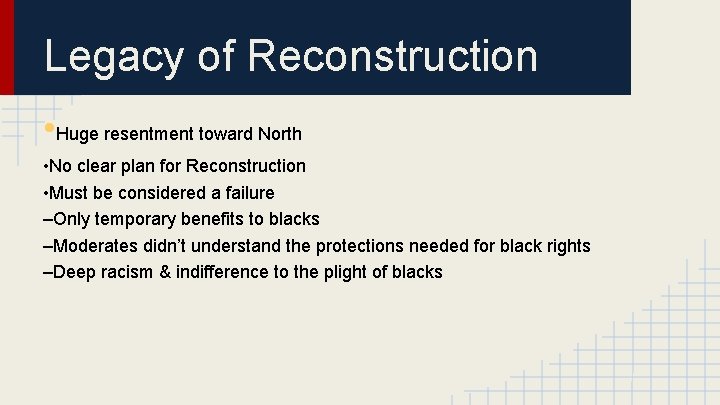 Legacy of Reconstruction

•Huge resentment toward North

•No clear plan for Reconstruction

•Must be considered a failure

–Only temporary benefits to blacks

–Moderates didn't understand the protections needed for black rights

–Deep racism & indifference to the plight of blacks